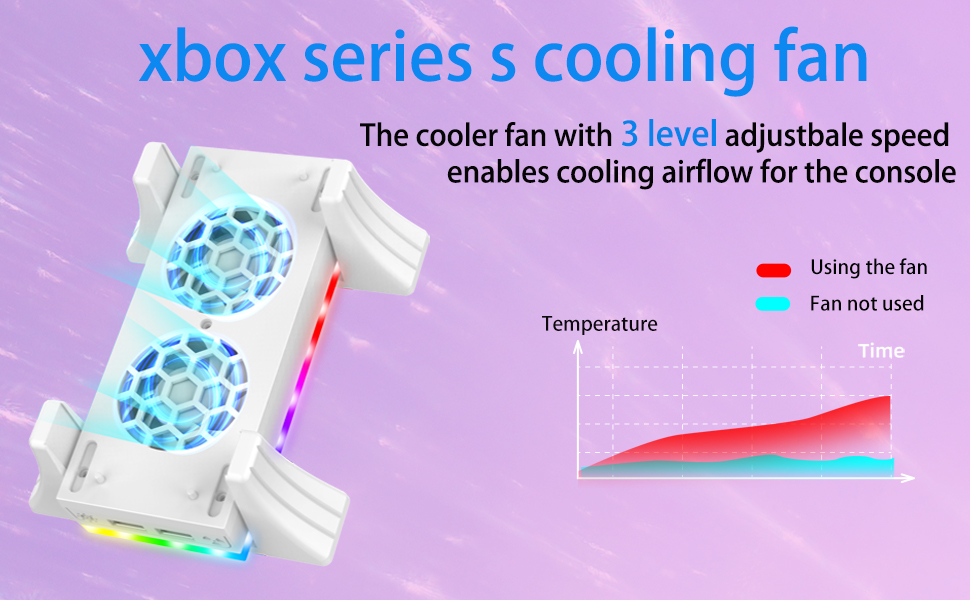 xbox series s cooling fan

The cooler fan with 3 level adjustbale speed enables cooling airflow for the console

Using the fan
Fan not used

Temperature

Time